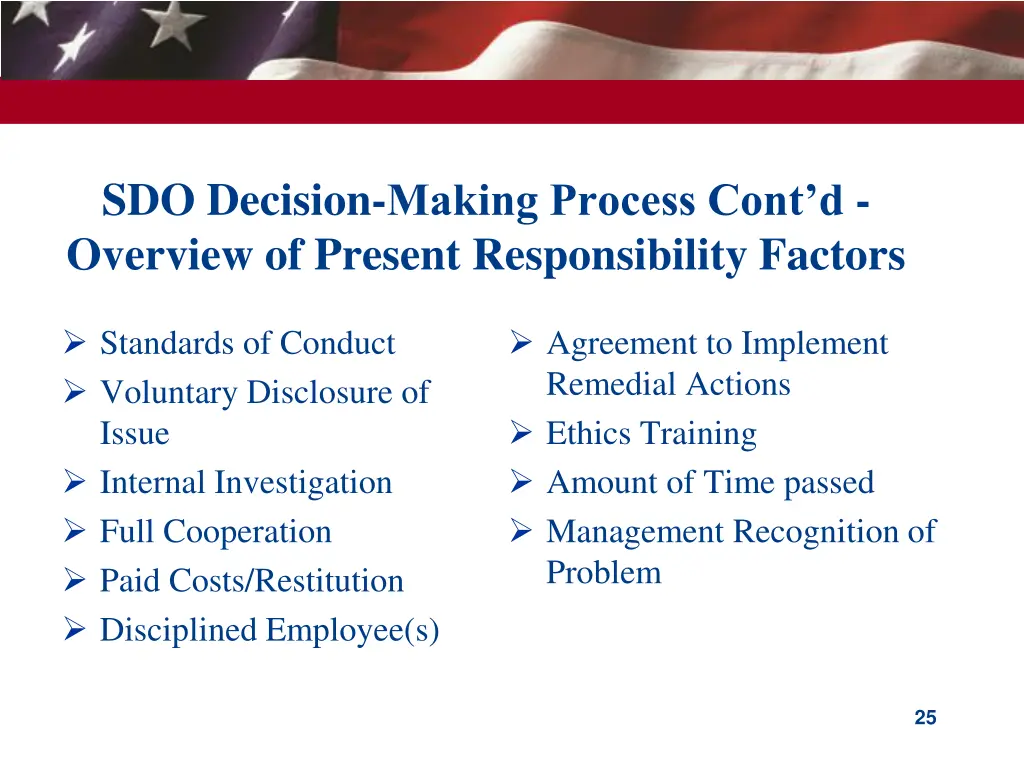 SDO Decision-Making Process Cont’d - Overview of Present Responsibility Factors

➢ Standards of Conduct
➢ Voluntary Disclosure of Issue
➢ Internal Investigation
➢ Full Cooperation
➢ Paid Costs/Restitution
➢ Disciplined Employee(s)

➢ Agreement to Implement Remedial Actions
➢ Ethics Training
➢ Amount of Time passed
➢ Management Recognition of Problem

25